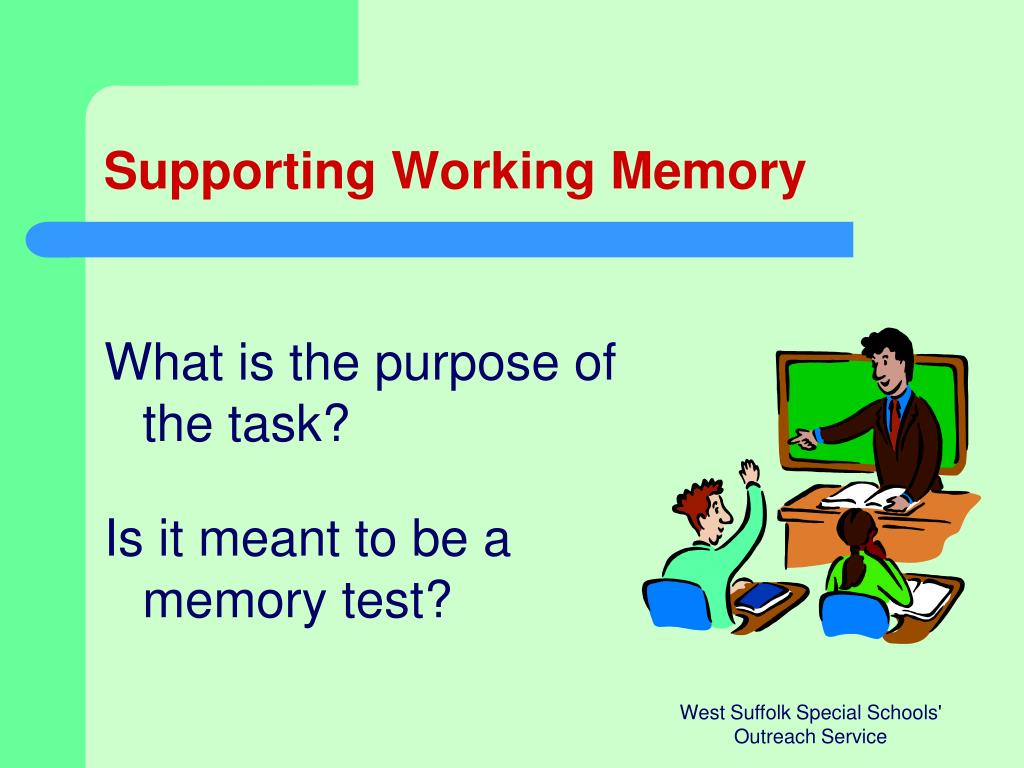 Supporting Working Memory

What is the purpose of the task?

Is it meant to be a memory test?

West Suffolk Special Schools' Outreach Service